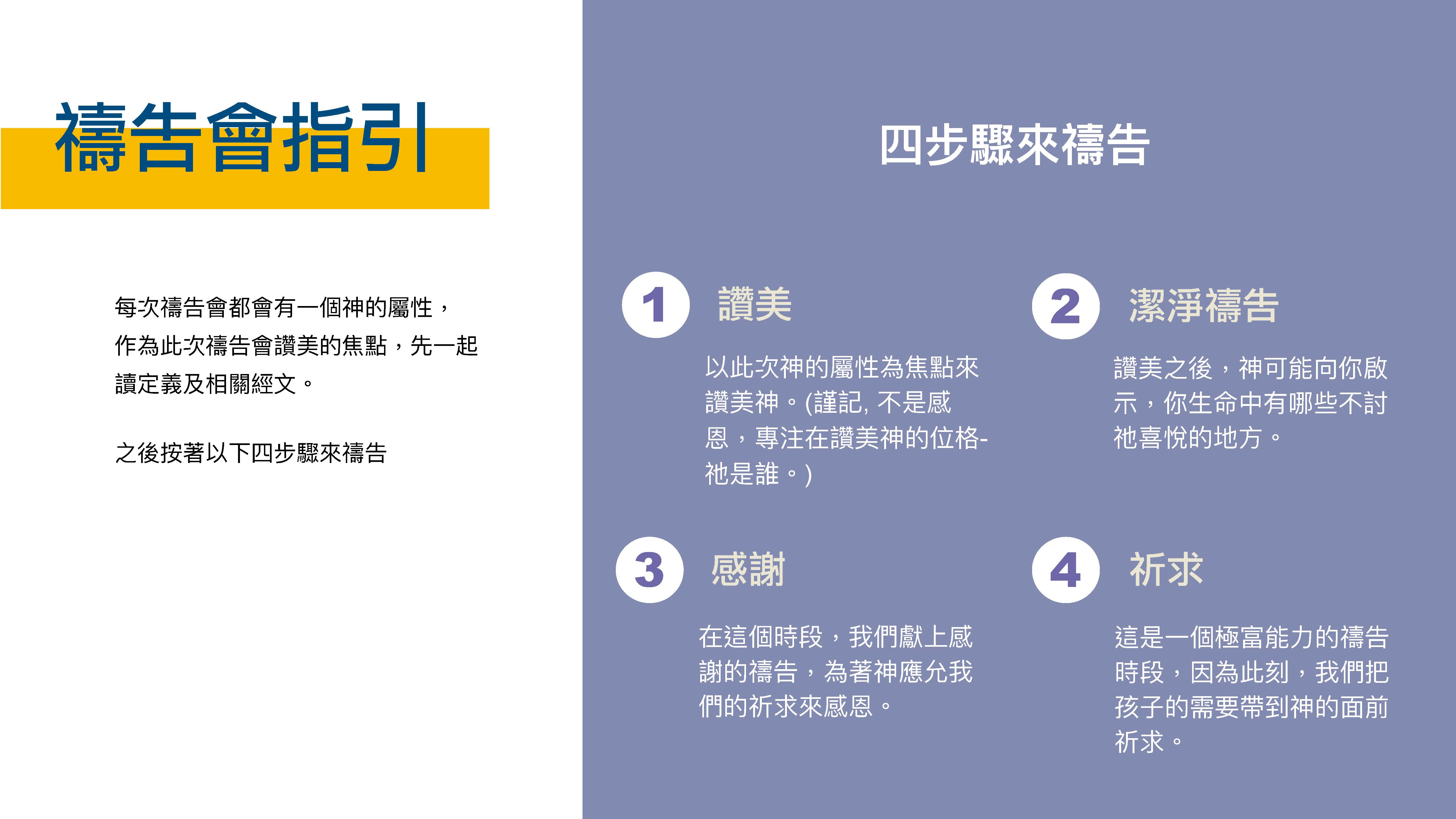 禱告會指引

每次禱告會都會有一個神的屬性，作為此次禱告會讚美的焦點，先一起讀定義及相關經文。

之後按著以下四步驟來禱告

四步驟來禱告

1 讚美

以此次神的屬性為焦點來讚美神。(謹記, 不是感恩，專注在讚美神的位格-祂是誰。)

2 潔淨禱告

讚美之後，神可能向你啟示，你生命中有哪些不討祂喜悅的地方。

3 感謝

在這個時段，我們獻上感謝的禱告，為著神應允我們的祈求來感恩。

4 祈求

這是一個極富能力的禱告時段，因為此刻，我們把孩子的需要帶到神的面前祈求。